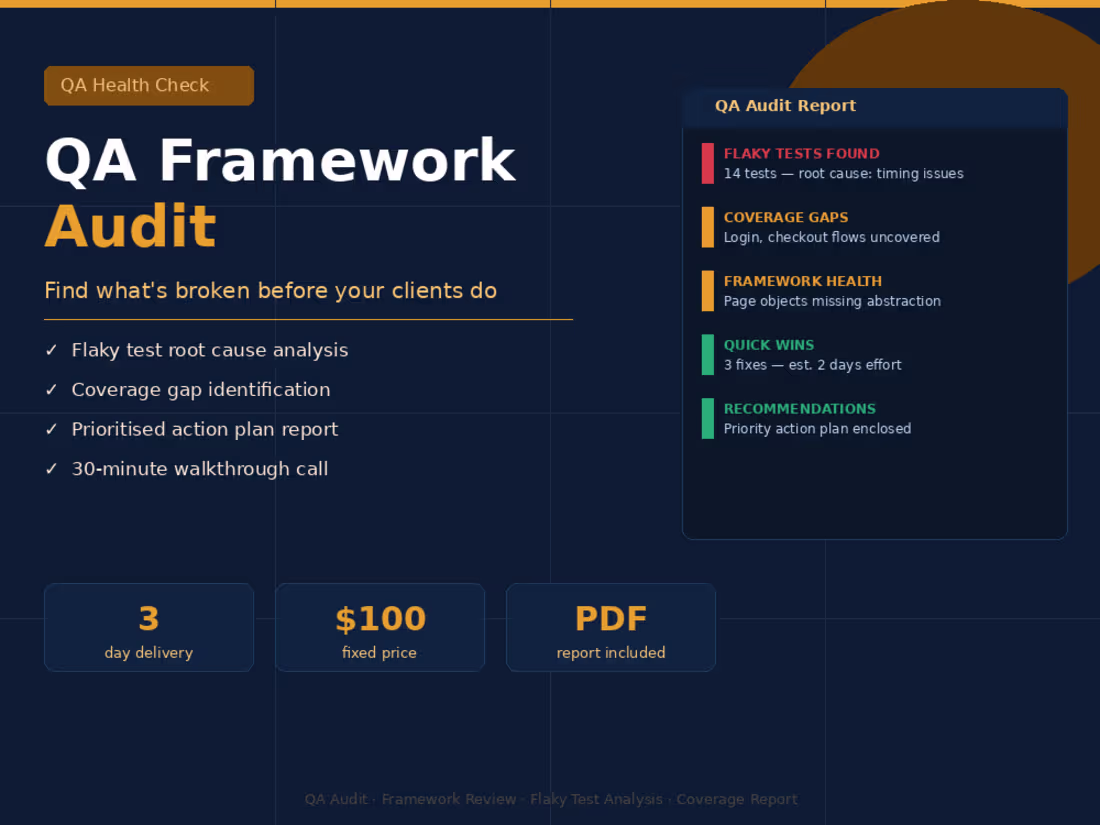 QA Health Check

QA Framework Audit

Find what's broken before your clients do

✓ Flaky test root cause analysis
✓ Coverage gap identification
✓ Prioritised action plan report
✓ 30-minute walkthrough call

QA Audit Report

FLAKY TESTS FOUND
14 tests — root cause: timing issues

COVERAGE GAPS
Login, checkout flows uncovered

FRAMEWORK HEALTH
Page objects missing abstraction

QUICK WINS
3 fixes — est. 2 days effort

RECOMMENDATIONS
Priority action plan enclosed

3
day delivery

$100
fixed price

PDF
report included

QA Audit · Framework Review · Flaky Test Analysis · Coverage Report